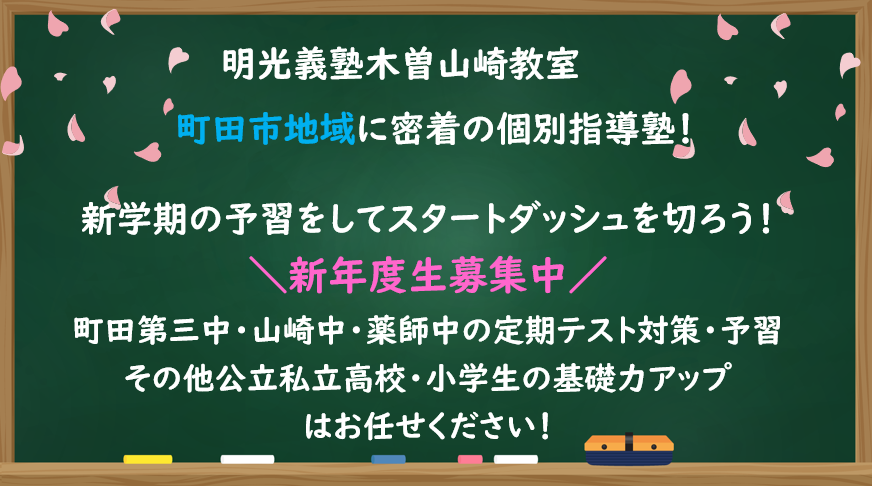 明光義塾木曽山崎教室

町田市地域に密着の個別指導塾！

新学期の予習をしてスタートダッシュを切ろう！

＼新年度生募集中／

町田第三中・山崎中・薬師中の定期テスト対策・予習
その他公立私立高校・小学生の基礎力アップ
はお任せください！